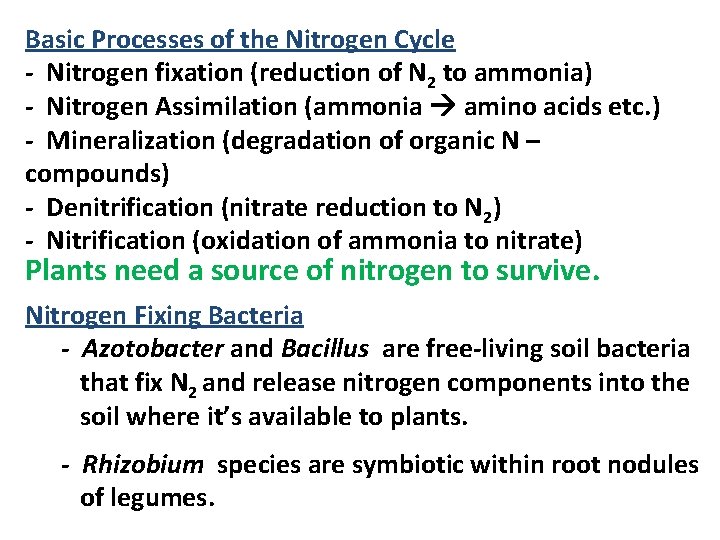 Basic Processes of the Nitrogen Cycle

- Nitrogen fixation (reduction of $N_2$ to ammonia)
- Nitrogen Assimilation (ammonia → amino acids etc.)
- Mineralization (degradation of organic N – compounds)
- Denitrification (nitrate reduction to $N_2$)
- Nitrification (oxidation of ammonia to nitrate)

Plants need a source of nitrogen to survive.

Nitrogen Fixing Bacteria

- Azotobacter and Bacillus are free-living soil bacteria that fix $N_2$ and release nitrogen components into the soil where it's available to plants.

- Rhizobium species are symbiotic within root nodules of legumes.